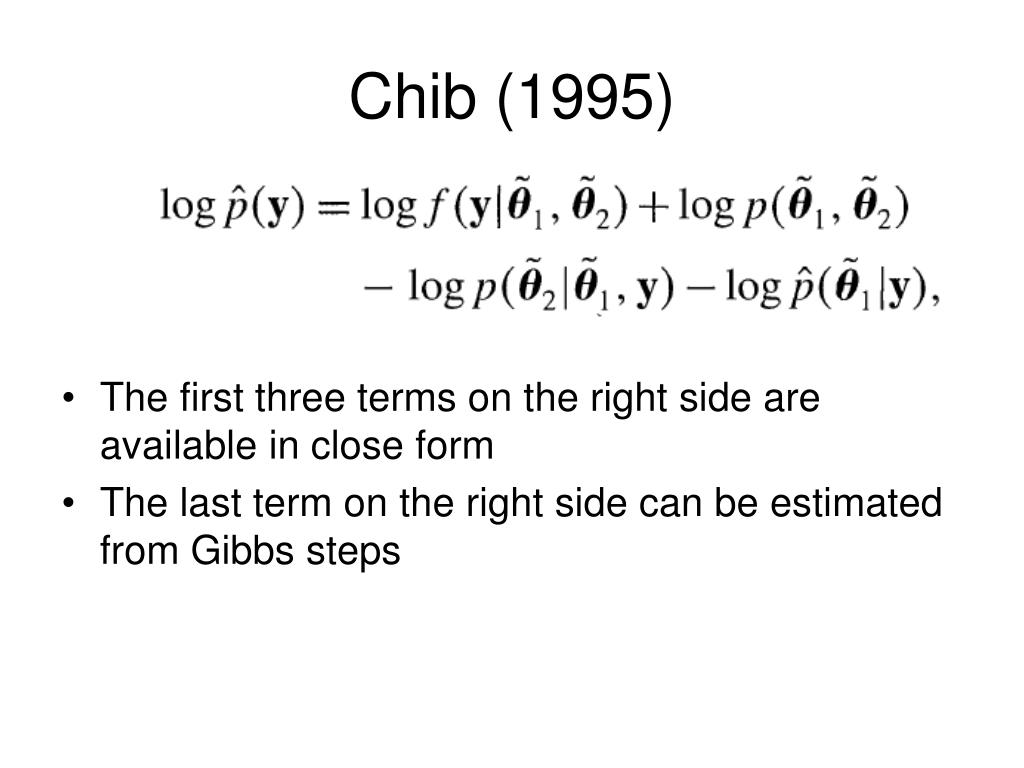 Chib (1995)

$\log \hat{p}(\mathbf{y}) = \log f(\mathbf{y}|\tilde{\boldsymbol{\theta}}_1, \tilde{\boldsymbol{\theta}}_2) + \log p(\tilde{\boldsymbol{\theta}}_1, \tilde{\boldsymbol{\theta}}_2)$
$- \log p(\tilde{\boldsymbol{\theta}}_2|\tilde{\boldsymbol{\theta}}_1, \mathbf{y}) - \log \hat{p}(\tilde{\boldsymbol{\theta}}_1|\mathbf{y}),$

• The first three terms on the right side are available in close form

• The last term on the right side can be estimated from Gibbs steps